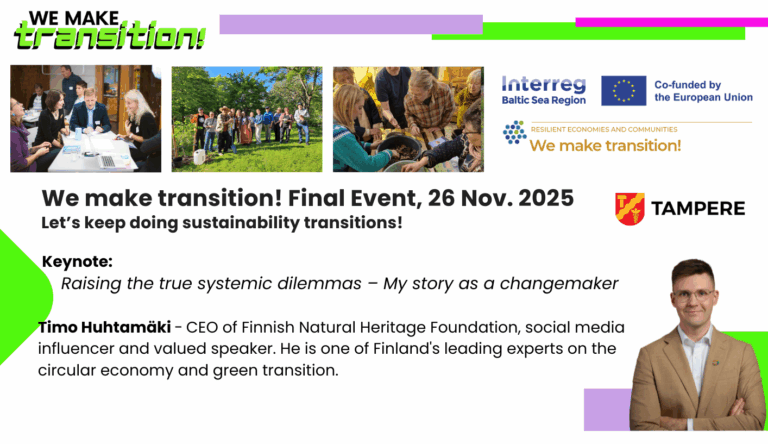 WE MAKE
transition!

Interreg
Baltic Sea Region

Co-funded by
the European Union

RESILIENT ECONOMIES AND COMMUNITIES
We make transition!

We make transition! Final Event, 26 Nov. 2025
Let's keep doing sustainability transitions!

TAMPERE

Keynote:
Raising the true systemic dilemmas – My story as a changemaker

Timo Huhtamäki - CEO of Finnish Natural Heritage Foundation, social media influencer and valued speaker. He is one of Finland's leading experts on the circular economy and green transition.